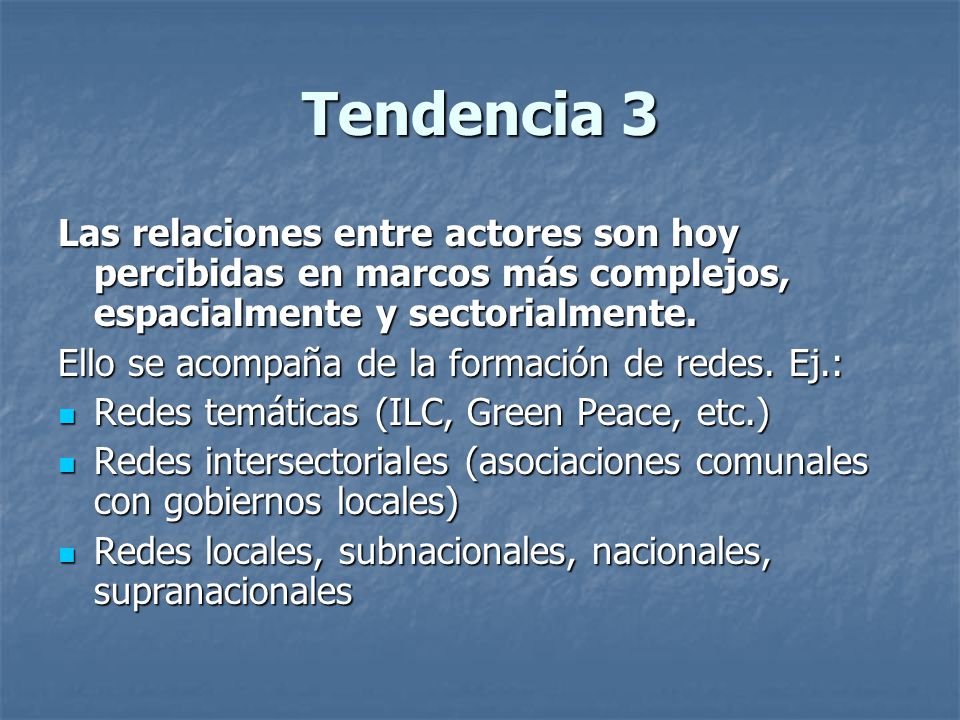 Tendencia 3

Las relaciones entre actores son hoy percibidas en marcos más complejos, espacialmente y sectorialmente.

Ello se acompaña de la formación de redes. Ej.:

- Redes temáticas (ILC, Green Peace, etc.)
- Redes intersectoriales (asociaciones comunales con gobiernos locales)
- Redes locales, subnacionales, nacionales, supranacionales